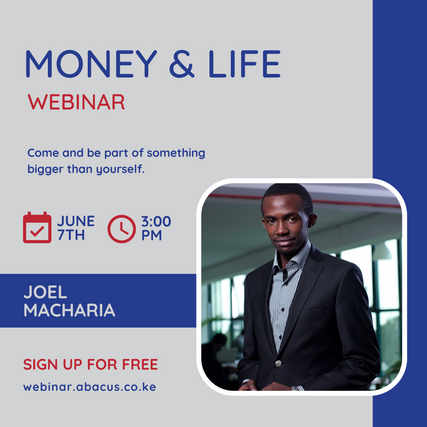 MONEY & LIFE
WEBINAR

Come and be part of something bigger than yourself.

JUNE 7TH

3:00 PM

JOEL MACHARIA

SIGN UP FOR FREE

webinar.abacus.co.ke